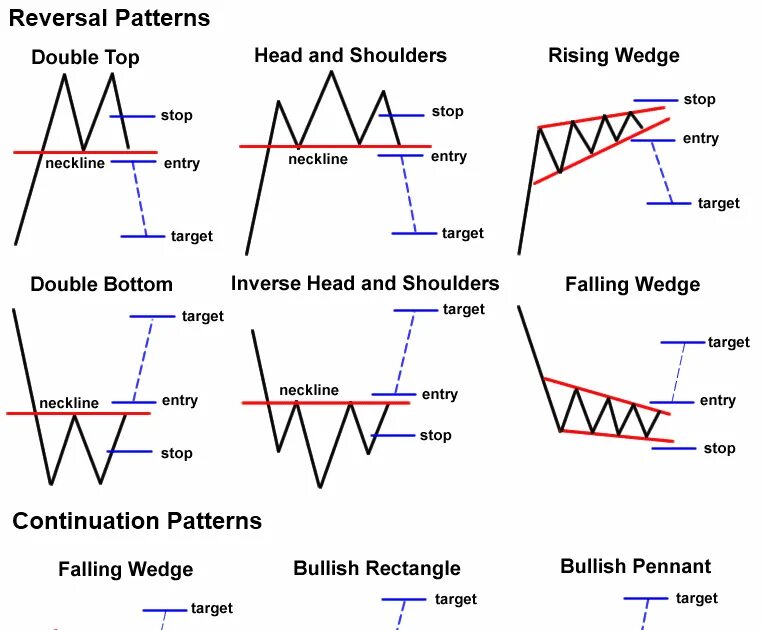 Reversal Patterns

Double Top

stop

neckline

entry

target

Head and Shoulders

stop

neckline

entry

target

Rising Wedge

stop

entry

target

Double Bottom

target

neckline

entry

stop

Inverse Head and Shoulders

target

neckline

entry

stop

Falling Wedge

target

entry

stop

Continuation Patterns

Falling Wedge

target

Bullish Rectangle

target

Bullish Pennant

target